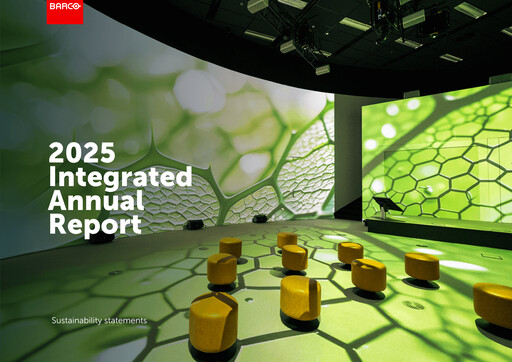 BARCO

2025 Integrated Annual Report

Sustainability statements